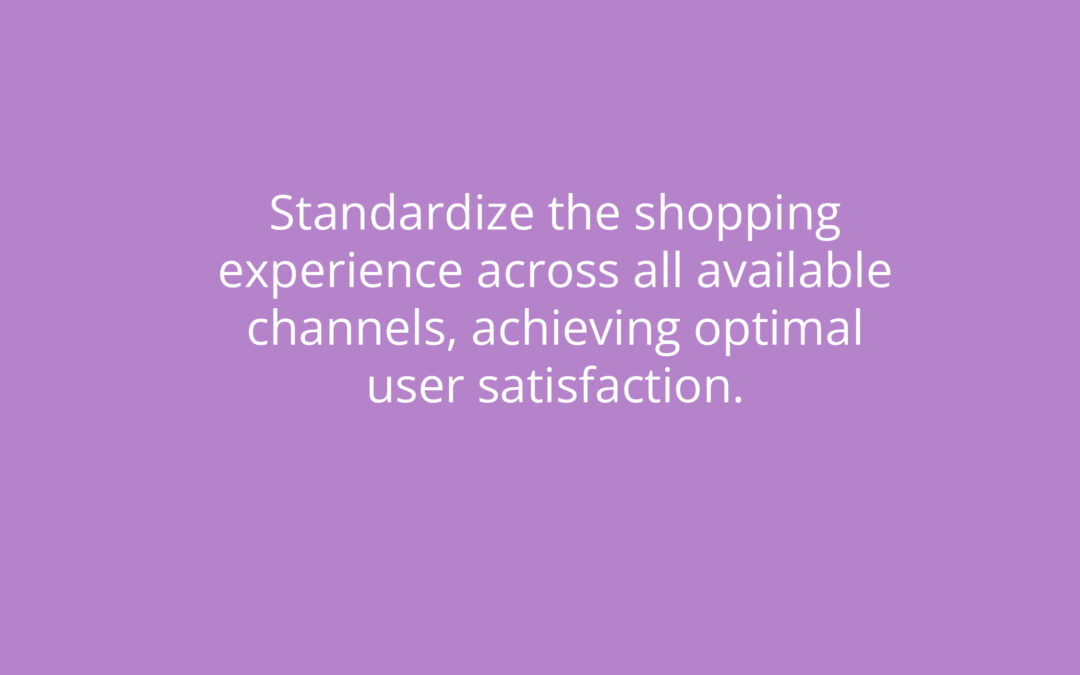 Standardize the shopping experience across all available channels, achieving optimal user satisfaction.